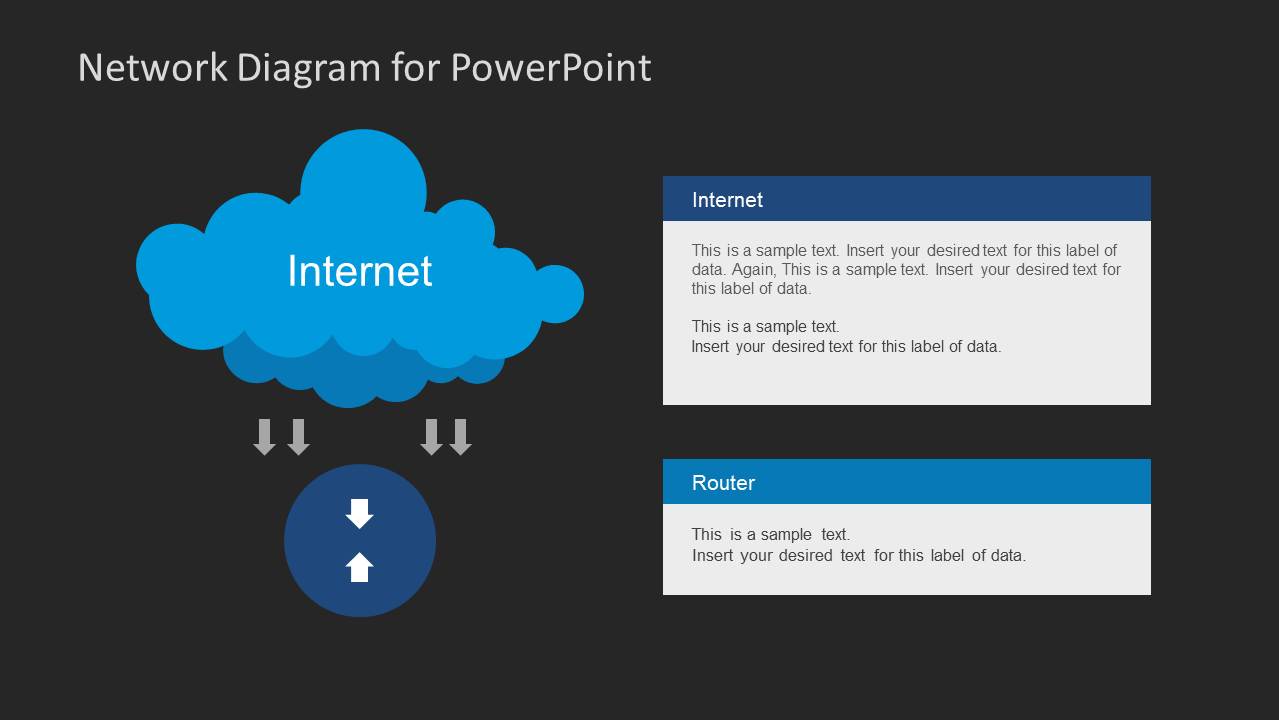 Network Diagram for PowerPoint

Internet

Internet

This is a sample text. Insert your desired text for this label of data. Again, This is a sample text. Insert your desired text for this label of data.

This is a sample text.
Insert your desired text for this label of data.

Router

This is a sample text.
Insert your desired text for this label of data.